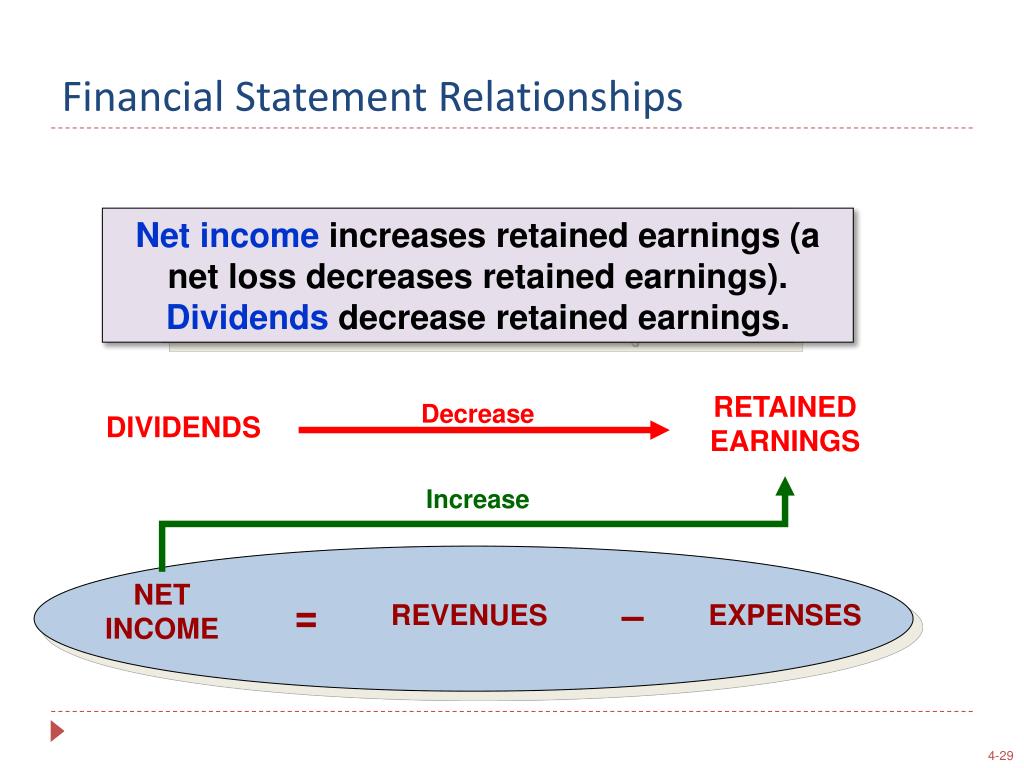 Financial Statement Relationships

Net income increases retained earnings (a net loss decreases retained earnings). Dividends decrease retained earnings.

DIVIDENDS

Decrease

RETAINED EARNINGS

Increase

NET INCOME = REVENUES – EXPENSES

4-29